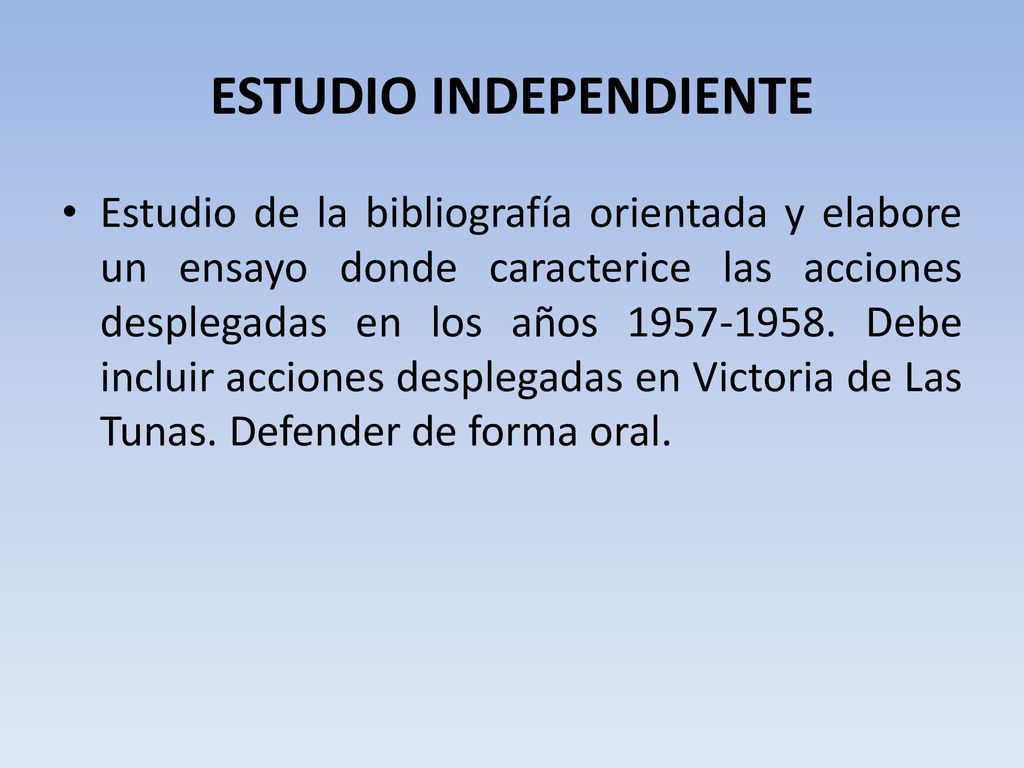 ESTUDIO INDEPENDIENTE

• Estudio de la bibliografía orientada y elabore un ensayo donde caracterice las acciones desplegadas en los años 1957-1958. Debe incluir acciones desplegadas en Victoria de Las Tunas. Defender de forma oral.